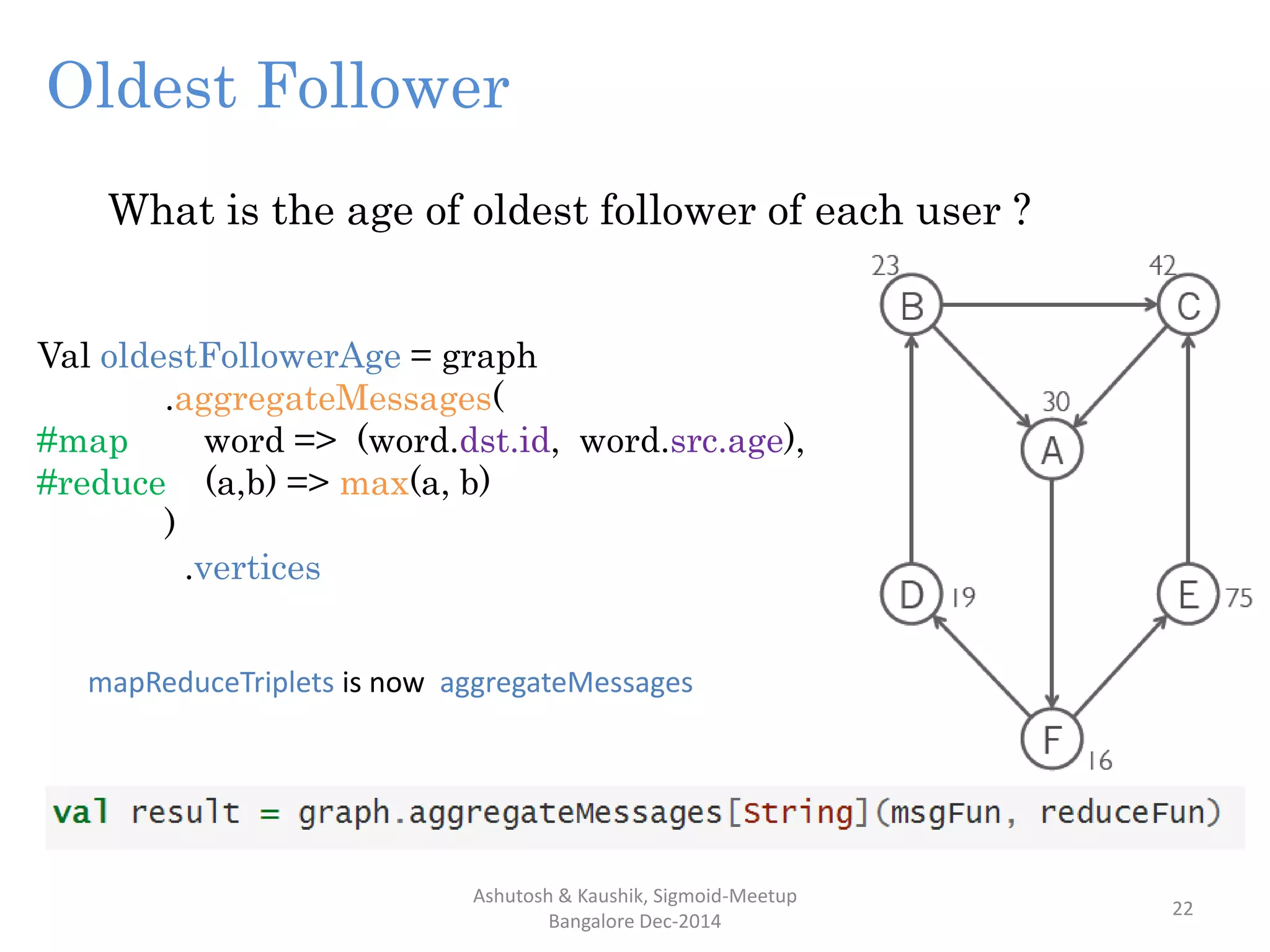 Oldest Follower

What is the age of oldest follower of each user ?

Val oldestFollowerAge = graph
.aggregateMessages(
#map word => (word.dst.id, word.src.age),
#reduce (a,b) => max(a, b)
)
.vertices

mapReduceTriplets is now aggregateMessages

23 B
42 C
30 A
D 19
E 75
F 16

val result = graph.aggregateMessages[String](msgFun, reduceFun)

Ashutosh & Kaushik, Sigmoid-Meetup Bangalore Dec-2014

22